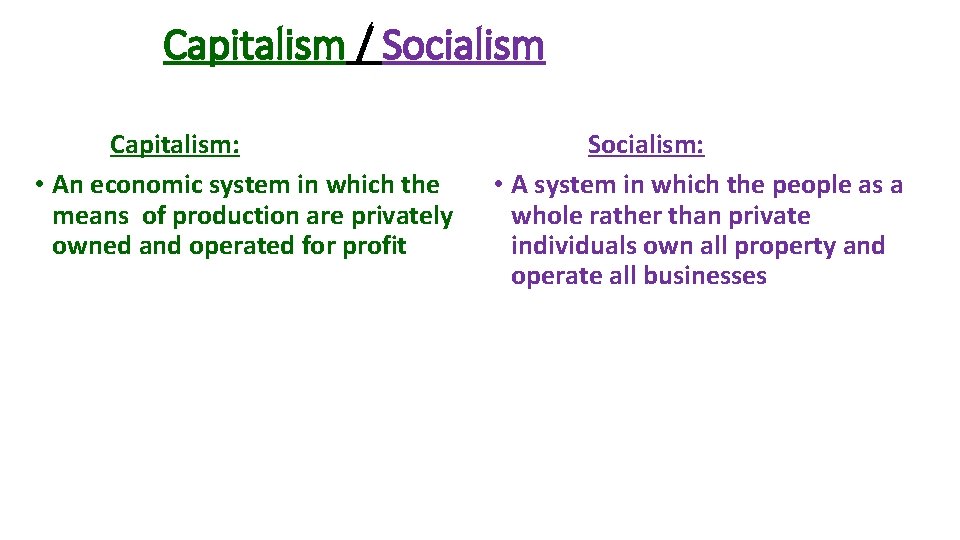 Capitalism / Socialism

Capitalism:

• An economic system in which the means of production are privately owned and operated for profit

Socialism:

• A system in which the people as a whole rather than private individuals own all property and operate all businesses